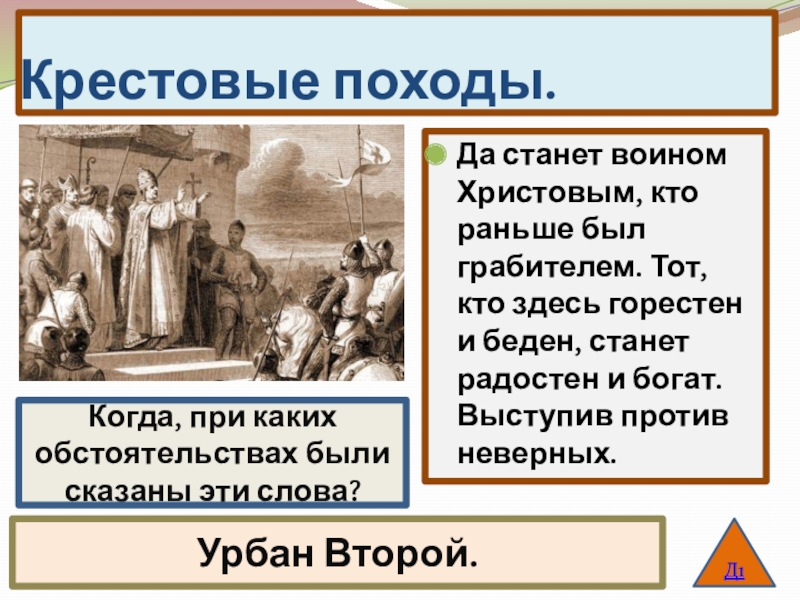 Крестовые походы.

Да станет воином Христовым, кто раньше был грабителем. Тот, кто здесь горестен и беден, станет радостен и богат. Выступив против неверных.

Когда, при каких обстоятельствах были сказаны эти слова?

Урбан Второй.

Д1